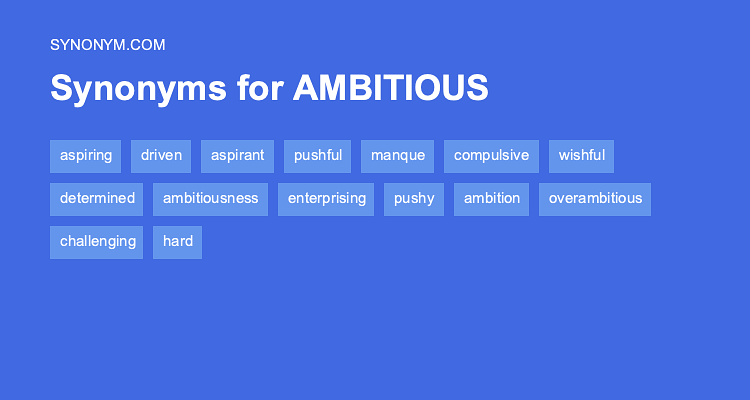 SYNONYM.COM

Synonyms for AMBITIOUS

aspiring driven aspirant pushful manque compulsive wishful determined ambitiousness enterprising pushy ambition overambitious challenging hard